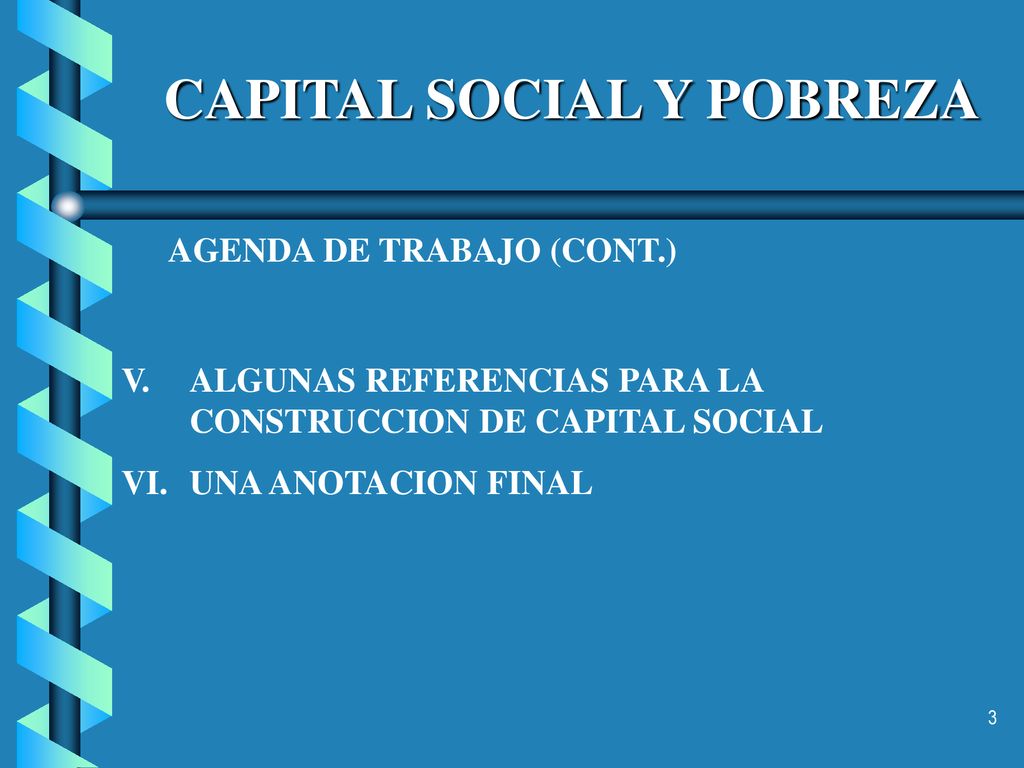 CAPITAL SOCIAL Y POBREZA

AGENDA DE TRABAJO (CONT.)

V. ALGUNAS REFERENCIAS PARA LA CONSTRUCCION DE CAPITAL SOCIAL

VI. UNA ANOTACION FINAL

3